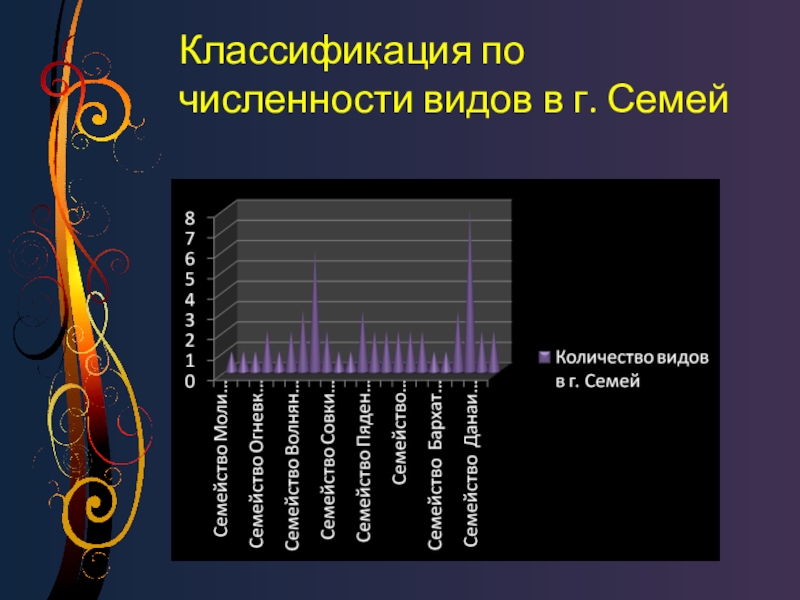 Классификация по численности видов в г. Семей

8
7
6
5
4
3
2
1
0

Семейство Моли...
Семейство Огневк...
Семейство Волнян...
Семейство Совки...
Семейство Пяден...
Семейство...
Семейство Бархат...
Семейство Данаи...

Количество видов в г. Семей